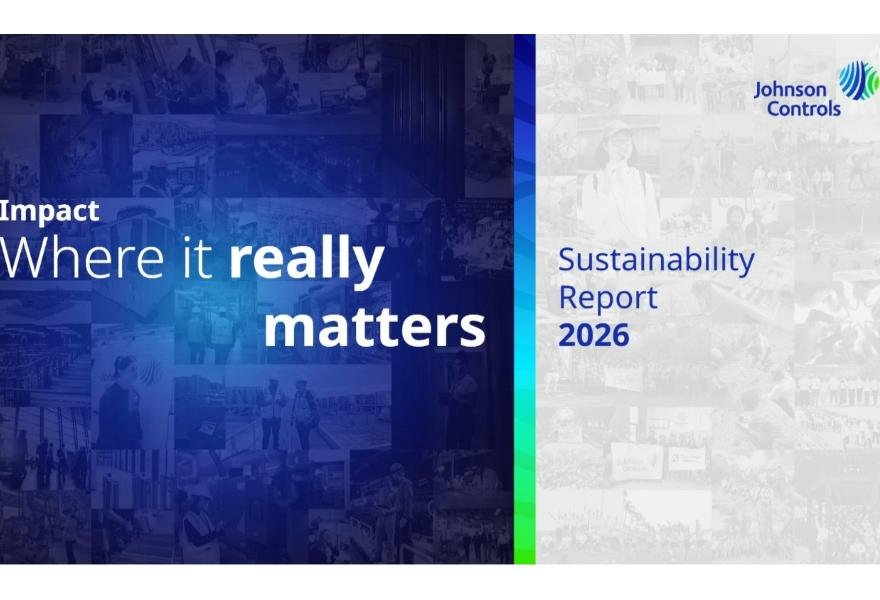 Impact
Where it really matters

Johnson Controls

Sustainability Report 2026